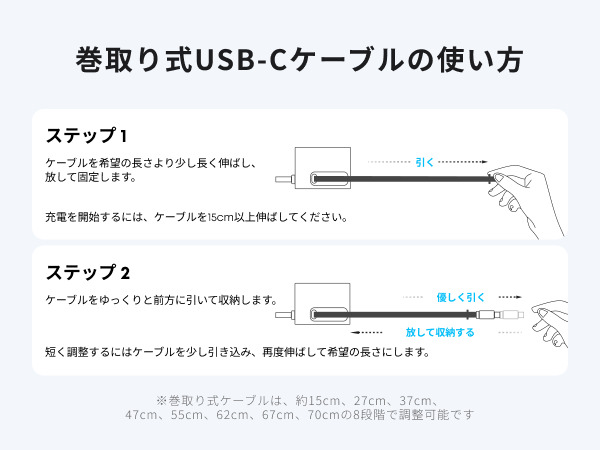 巻取り式USB-Cケーブルの使い方

ステップ 1

ケーブルを希望の長さより少し長く伸ばし、放して固定します。

引く

充電を開始するには、ケーブルを15cm以上伸ばしてください。

ステップ 2

ケーブルをゆっくりと前方に引いて収納します。

優しく引く

放して収納する

短く調整するにはケーブルを少し引き込み、再度伸ばして希望の長さにします。

※巻取り式ケーブルは、約15cm、27cm、37cm、47cm、55cm、62cm、67cm、70cmの8段階で調整可能です